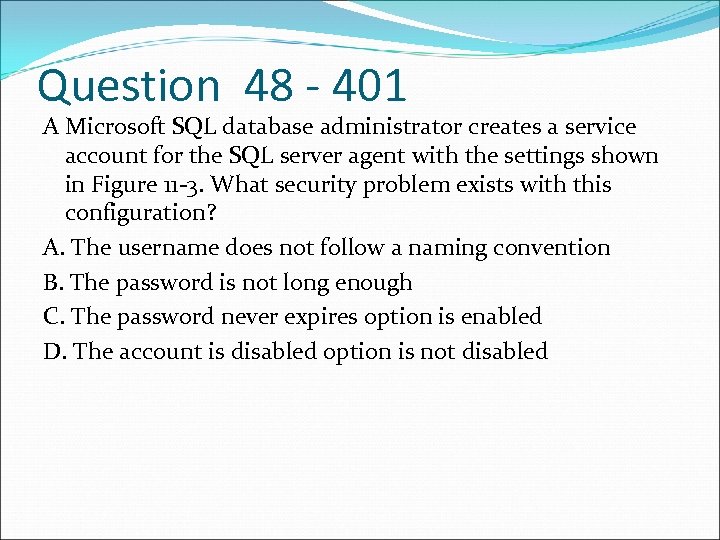 Question 48 - 401

A Microsoft SQL database administrator creates a service account for the SQL server agent with the settings shown in Figure 11-3. What security problem exists with this configuration?

A. The username does not follow a naming convention

B. The password is not long enough

C. The password never expires option is enabled

D. The account is disabled option is not disabled